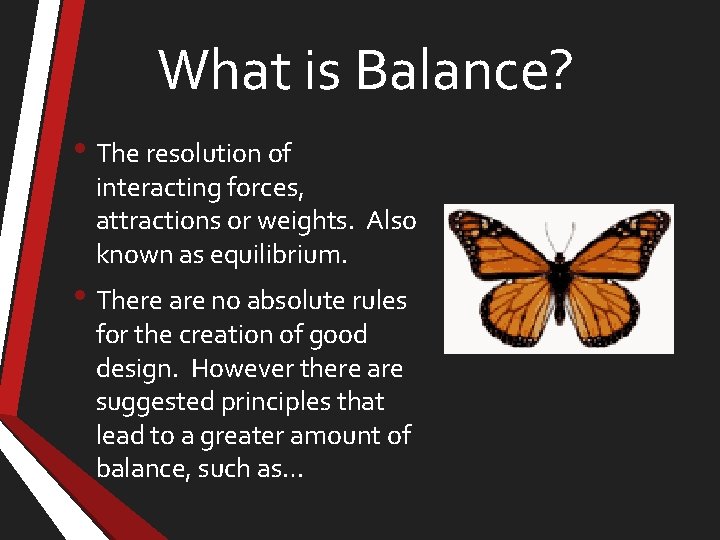 What is Balance?

• The resolution of interacting forces, attractions or weights. Also known as equilibrium.

• There are no absolute rules for the creation of good design. However there are suggested principles that lead to a greater amount of balance, such as…